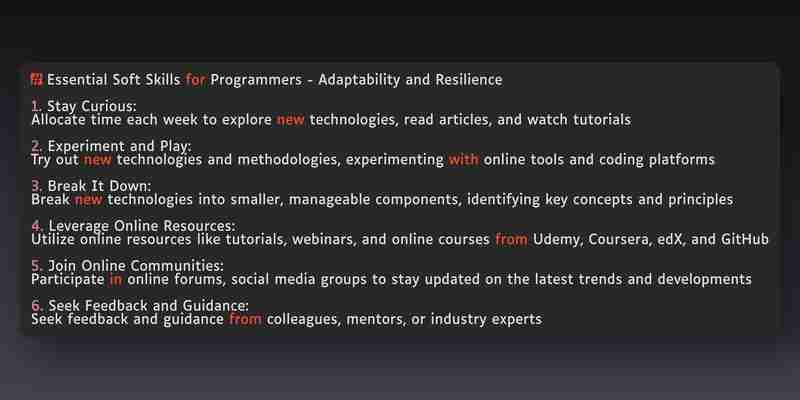 Essential Soft Skills for Programmers - Adaptability and Resilience

1. Stay Curious:
Allocate time each week to explore new technologies, read articles, and watch tutorials

2. Experiment and Play:
Try out new technologies and methodologies, experimenting with online tools and coding platforms

3. Break It Down:
Break new technologies into smaller, manageable components, identifying key concepts and principles

4. Leverage Online Resources:
Utilize online resources like tutorials, webinars, and online courses from Udemy, Coursera, edX, and GitHub

5. Join Online Communities:
Participate in online forums, social media groups to stay updated on the latest trends and developments

6. Seek Feedback and Guidance:
Seek feedback and guidance from colleagues, mentors, or industry experts